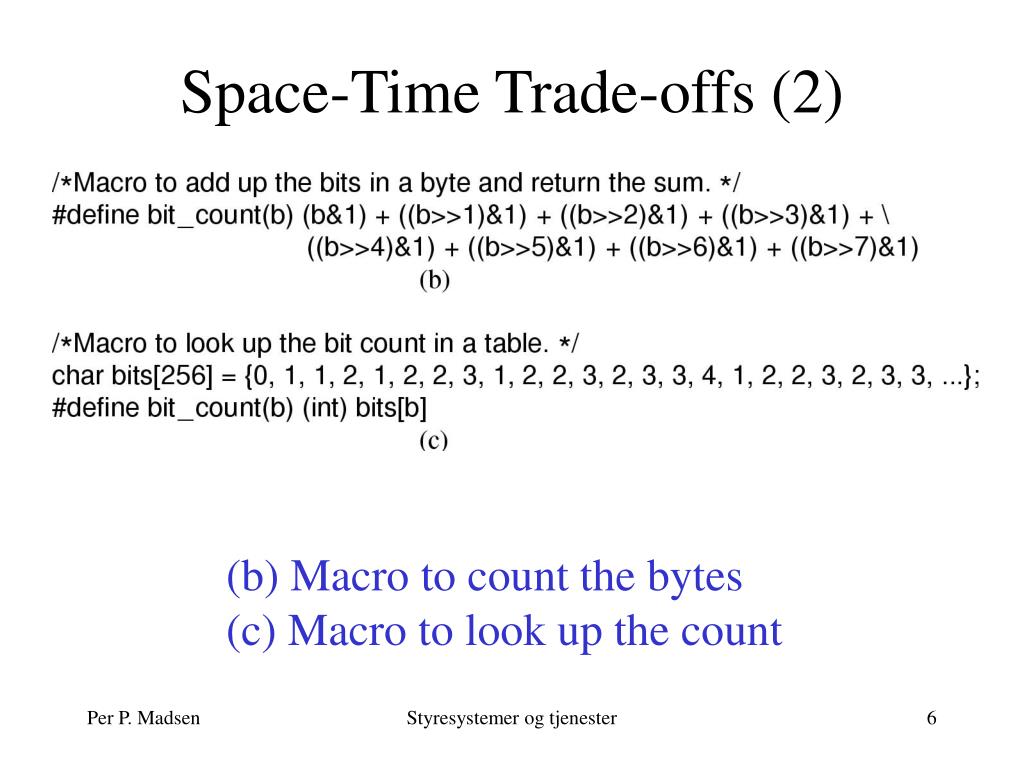 Space-Time Trade-offs (2)

/*Macro to add up the bits in a byte and return the sum. */
#define bit_count(b) (b&1) + ((b>>1)&1) + ((b>>2)&1) + ((b>>3)&1) + \
((b>>4)&1) + ((b>>5)&1) + ((b>>6)&1) + ((b>>7)&1)
(b)

/*Macro to look up the bit count in a table. */
char bits[256] = {0, 1, 1, 2, 1, 2, 2, 3, 1, 2, 2, 3, 2, 3, 3, 4, 1, 2, 2, 3, 2, 3, 3, ...};
#define bit_count(b) (int) bits[b]
(c)

(b) Macro to count the bytes
(c) Macro to look up the count

Per P. Madsen

Styresystemer og tjenester

6